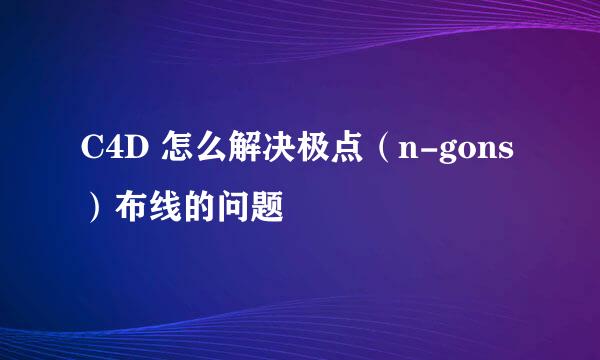 C4D 怎么解决极点（n-gons）布线的问题